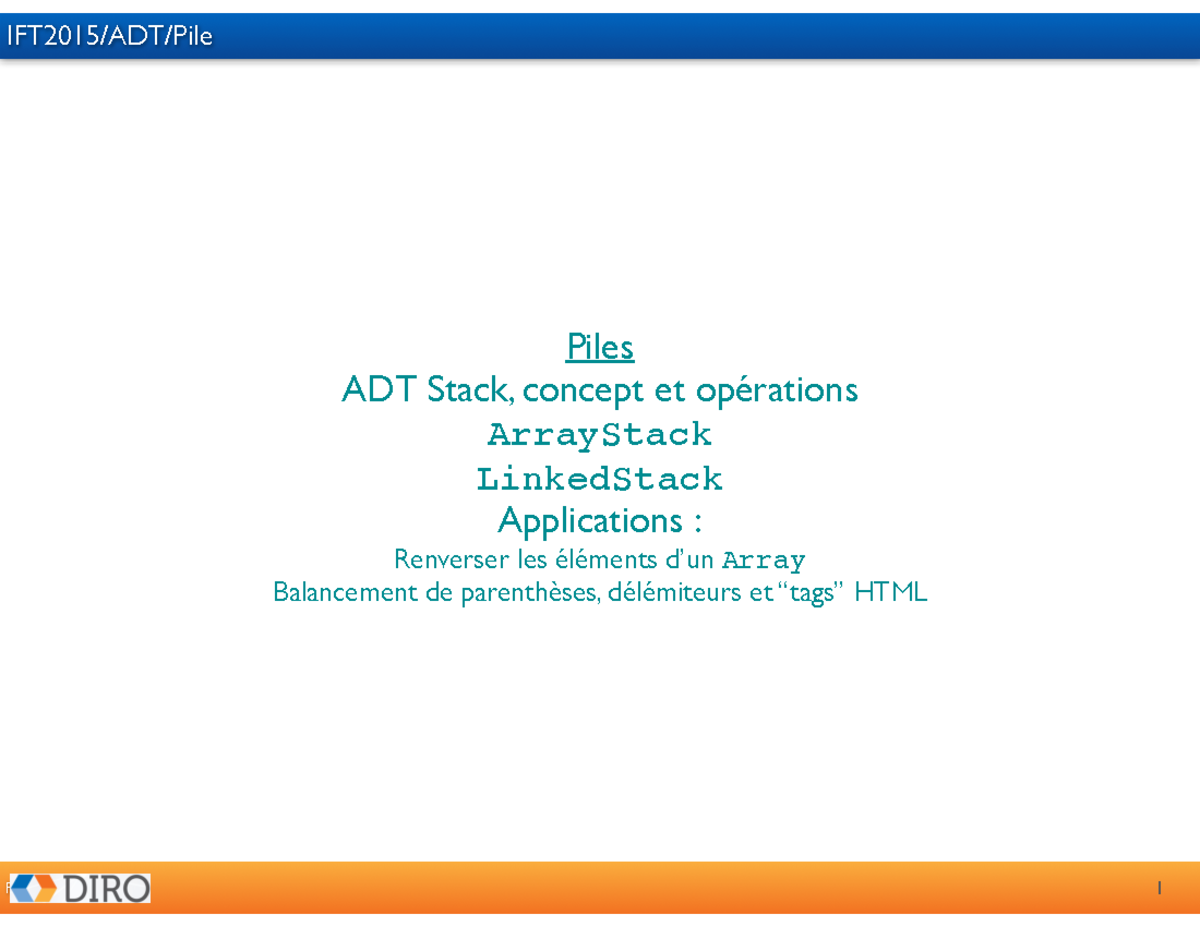 IFT2015/ADT/Pile

Piles
ADT Stack, concept et opérations
ArrayStack
LinkedStack
Applications :
Renverser les éléments d'un Array
Balancement de parenthèses, délémiteurs et "tags" HTML

DIRO

1